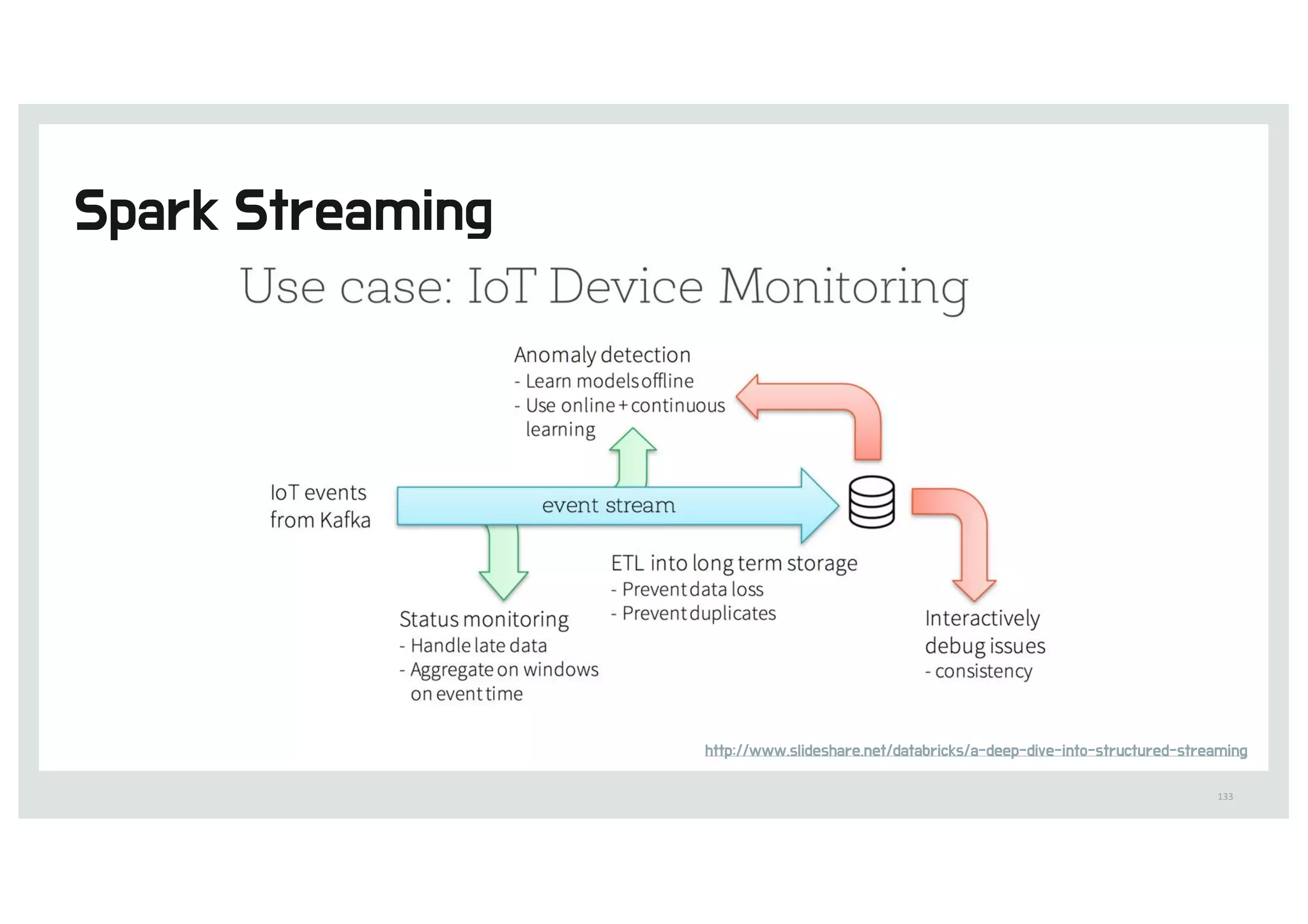 Spark Streaming

Use case: IoT Device Monitoring

Anomaly detection
- Learn models offline
- Use online + continuous learning

IoT events from Kafka

event stream

ETL into long term storage
- Prevent data loss
- Prevent duplicates

Status monitoring
- Handle late data
- Aggregate on windows on event time

Interactively debug issues
- consistency

http://www.slideshare.net/databricks/a-deep-dive-into-structured-streaming

133